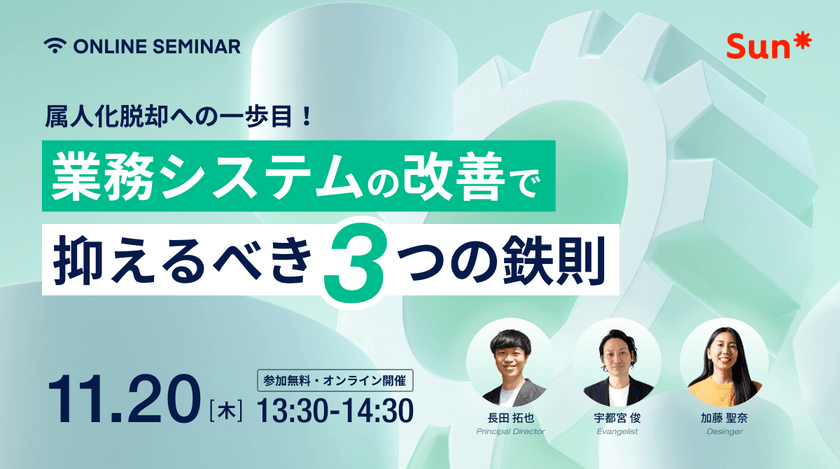 ONLINE SEMINAR

Sun*

属人化脱却への一歩目！

業務システムの改善で

抑えるべき3つの鉄則

11.20[木]

参加無料・オンライン開催

13:30-14:30

長田 拓也
Principal Director

宇都宮 俊
Evangelist

加藤 聖奈
Desinger